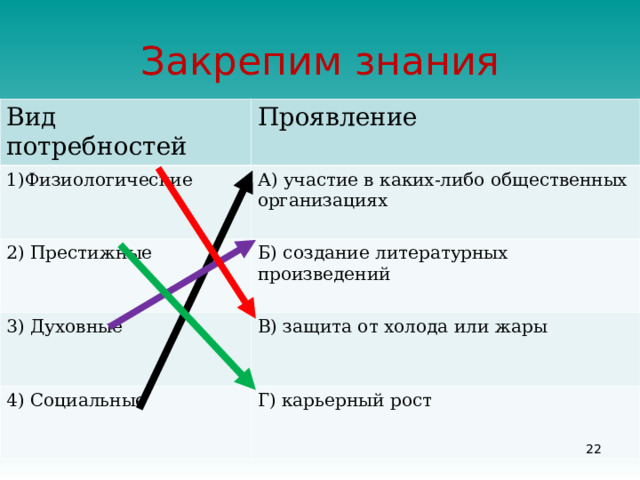 Закрепим знания

| Вид потребностей | Проявление |
|---|---|
| 1)Физиологические | А) участие в каких-либо общественных организациях |
| 2) Престижные | Б) создание литературных произведений |
| 3) Духовные | В) защита от холода или жары |
| 4) Социальные | Г) карьерный рост |

22